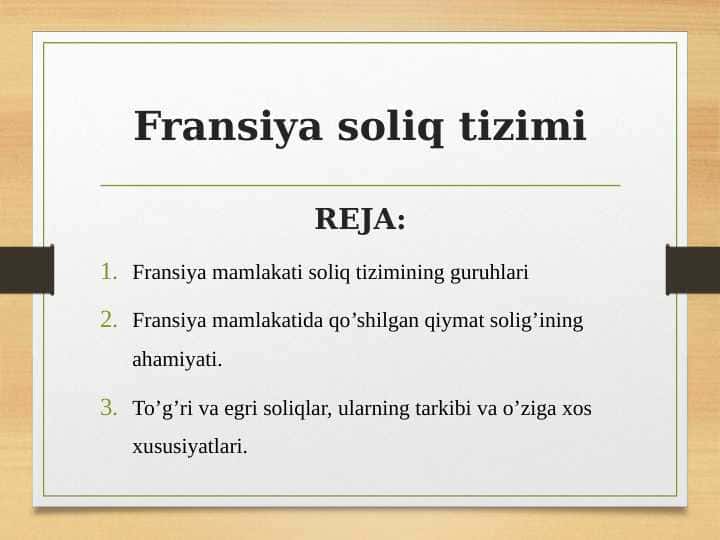 Fransiya soliq tizimi

REJA:

1. Fransiya mamlakati soliq tizimining guruhlari

2. Fransiya mamlakatida qo’shilgan qiymat solig’ining ahamiyati.

3. To’g’ri va egri soliqlar, ularning tarkibi va o’ziga xos xususiyatlari.